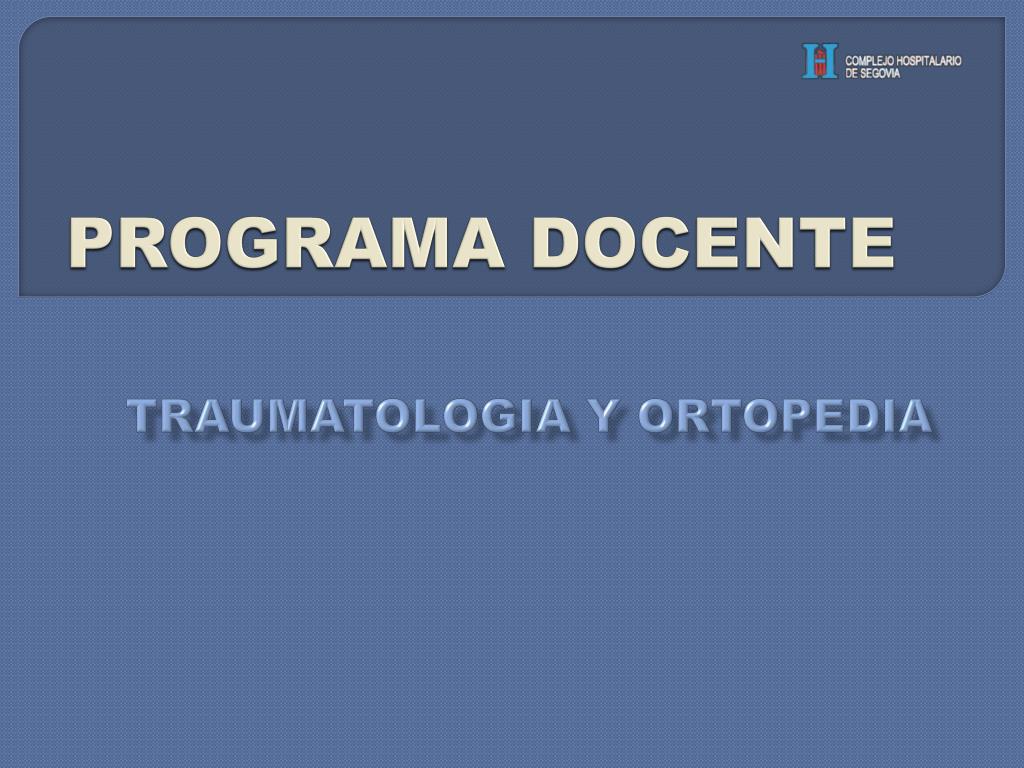 COMPLEJO HOSPITALARIO DE SEGOVIA

PROGRAMA DOCENTE

TRAUMATOLOGIA Y ORTOPEDIA